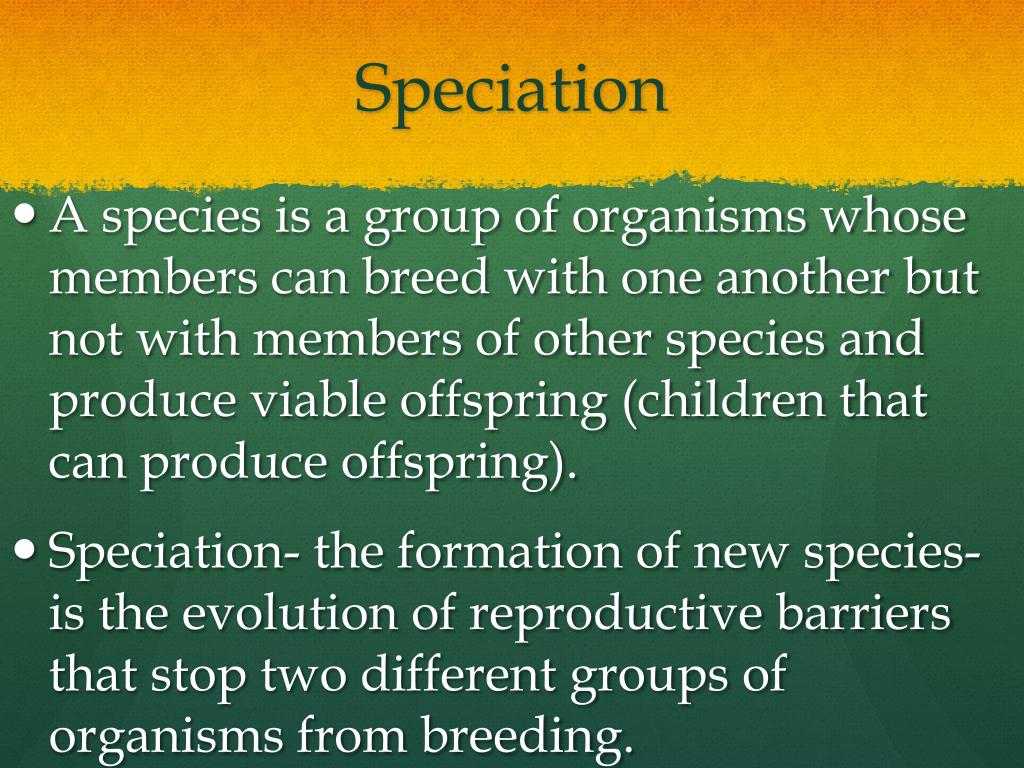 Speciation

• A species is a group of organisms whose members can breed with one another but not with members of other species and produce viable offspring (children that can produce offspring).

• Speciation- the formation of new species- is the evolution of reproductive barriers that stop two different groups of organisms from breeding.